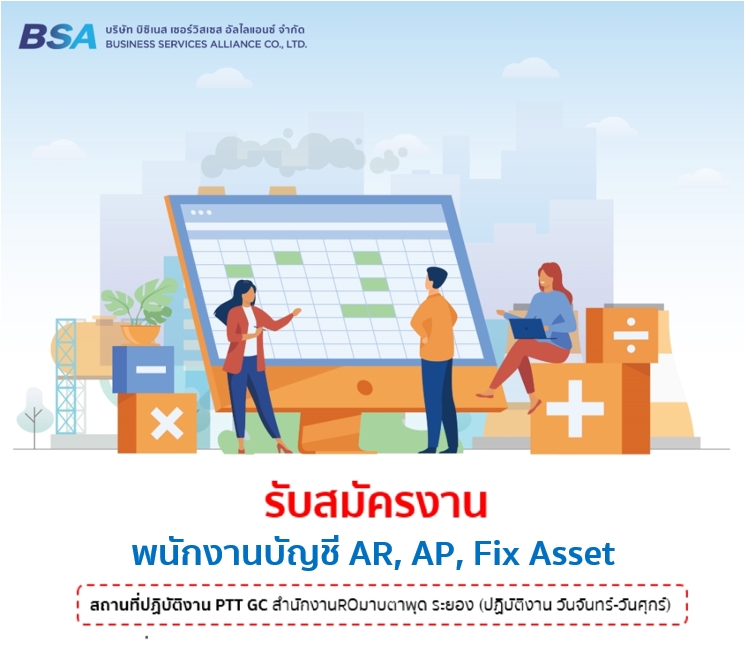 BSA บริษัท บิซิเนส เซอร์วิสเซส อัลไลแอนซ์ จำกัด
BUSINESS SERVICES ALLIANCE CO., LTD.

รับสมัครงาน

พนักงานบัญชี AR, AP, Fix Asset

สถานที่ปฏิบัติงาน PTT GC สำนักงานROมาบตาพุด ระยอง (ปฏิบัติงาน วันจันทร์-วันศุกร์)